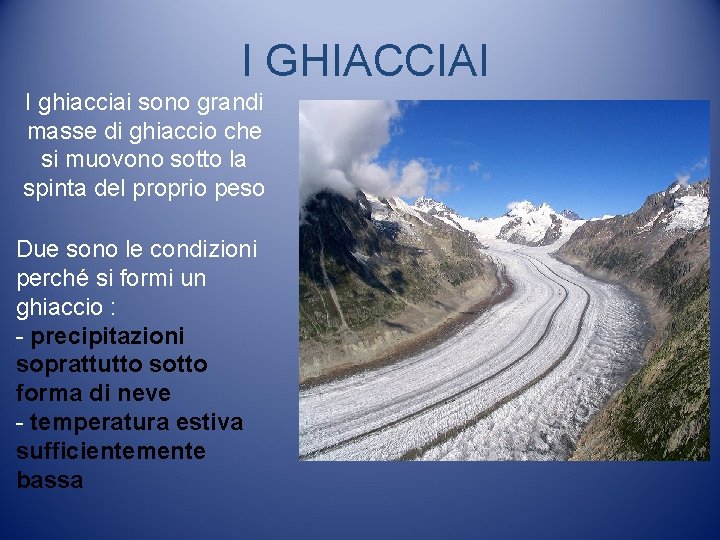 I GHIACCIAI

I ghiacciai sono grandi masse di ghiaccio che si muovono sotto la spinta del proprio peso

Due sono le condizioni perché si formi un ghiaccio :
- precipitazioni soprattutto sotto forma di neve
- temperatura estiva sufficientemente bassa